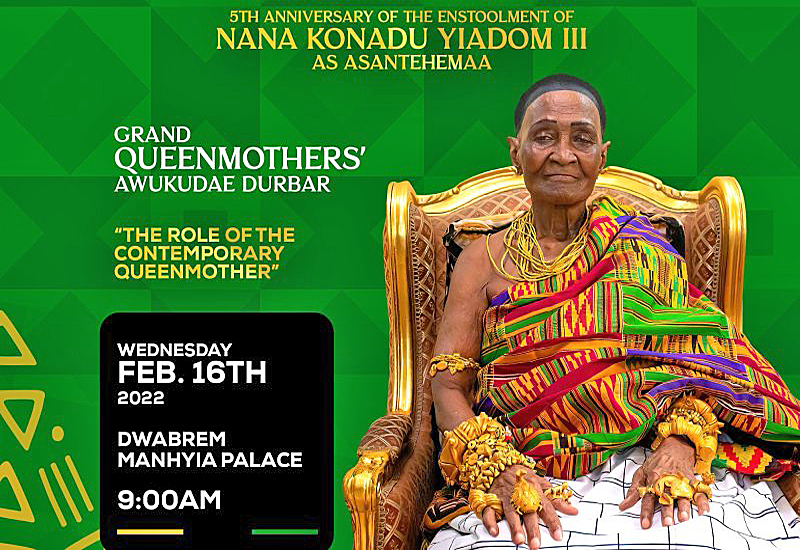 5TH ANNIVERSARY OF THE ENSTOOLMENT OF
NANA KONADU YIADOM III
AS ASANTEHEMAA

GRAND
QUEENMOTHERS'
AWUKUDAE DURBAR

"THE ROLE OF THE CONTEMPORARY QUEENMOTHER"

WEDNESDAY
FEB. 16TH
2022

DWABREM
MANHYIA PALACE

9:00AM